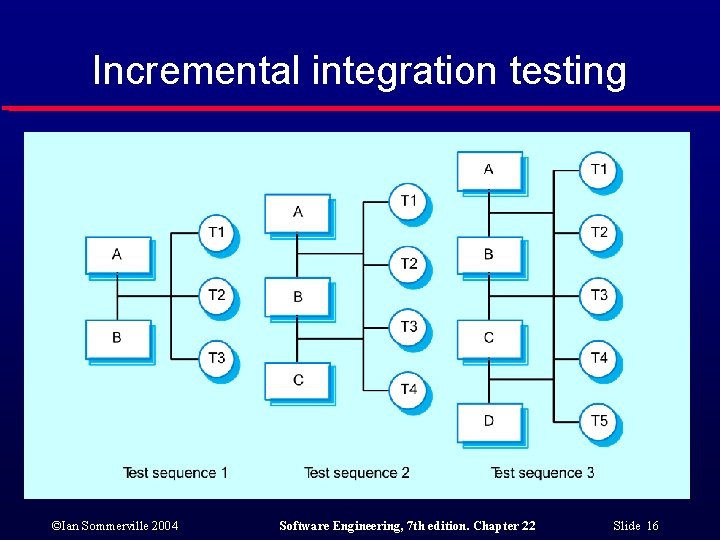 Incremental integration testing

A
B
T1
T2
T3
Test sequence 1

A
B
C
T1
T2
T3
T4
Test sequence 2

A
B
C
D
T1
T2
T3
T4
T5
Test sequence 3

©Ian Sommerville 2004    Software Engineering, 7th edition. Chapter 22    Slide 16